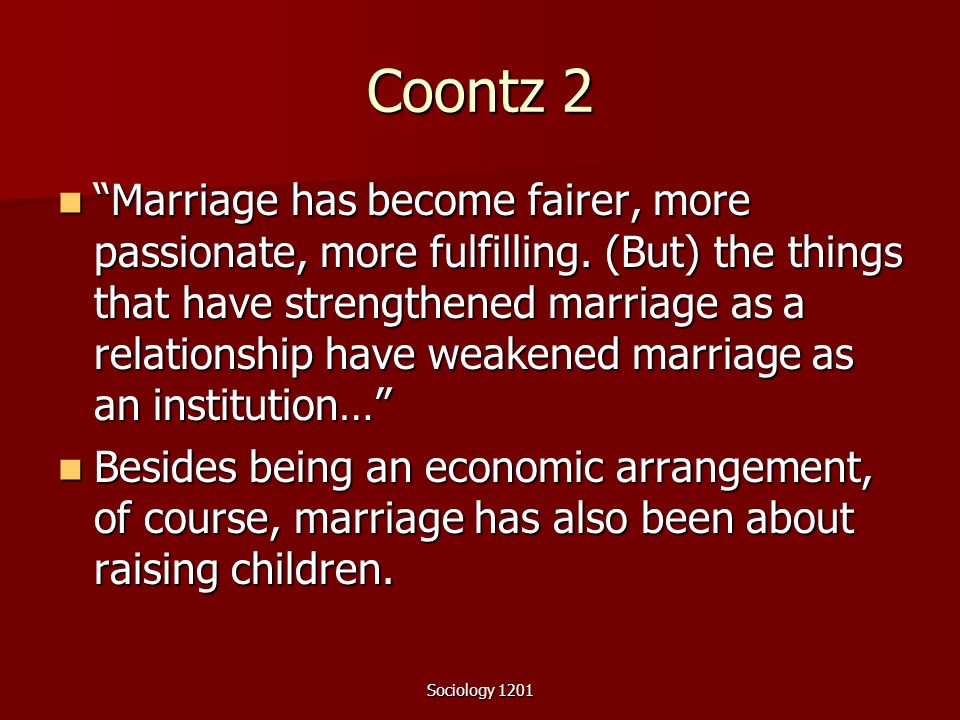 Coontz 2

“Marriage has become fairer, more passionate, more fulfilling. (But) the things that have strengthened marriage as a relationship have weakened marriage as an institution…”

Besides being an economic arrangement, of course, marriage has also been about raising children.

Sociology 1201